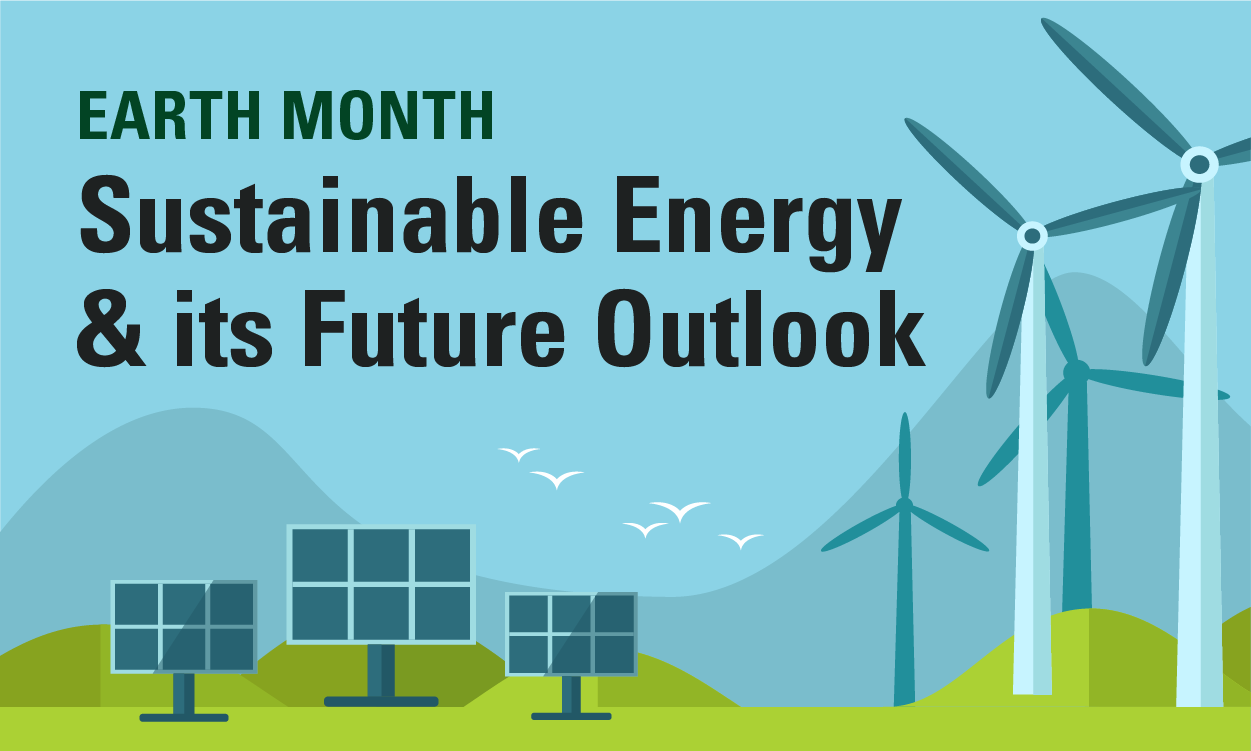 EARTH MONTH
Sustainable Energy & its Future Outlook